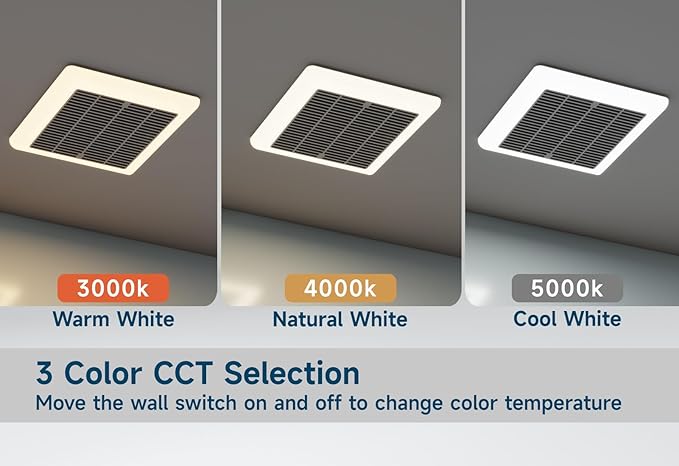 3000k
Warm White

4000k
Natural White

5000k
Cool White

3 Color CCT Selection
Move the wall switch on and off to change color temperature